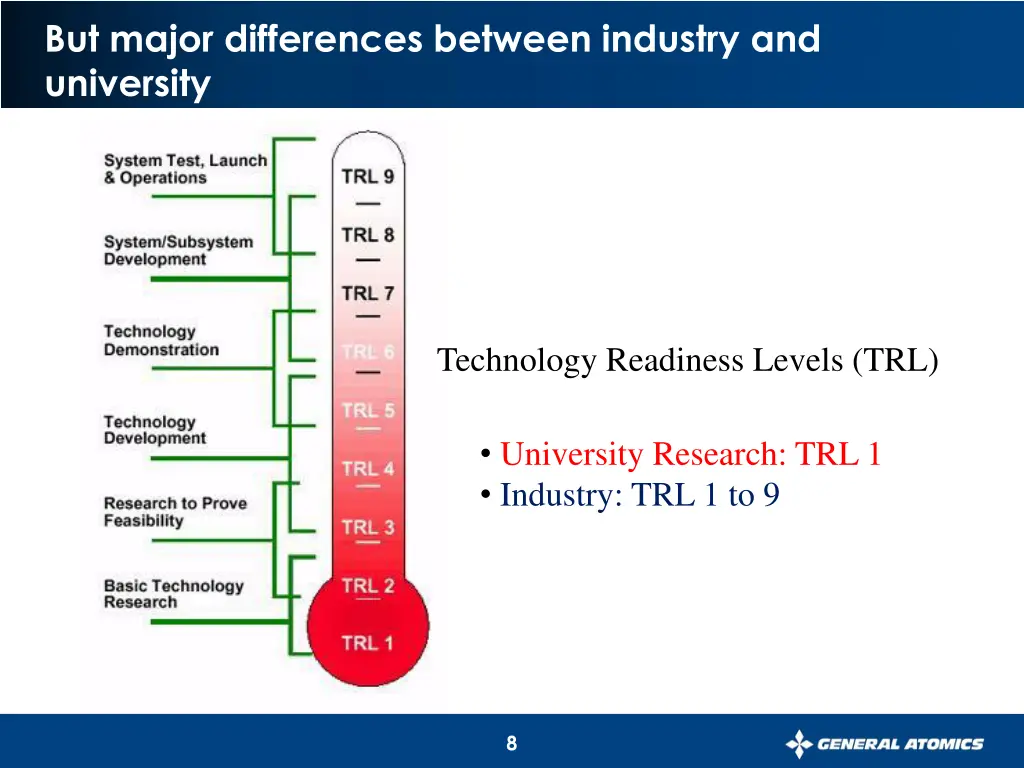 But major differences between industry and university

System Test, Launch & Operations

System/Subsystem Development

Technology Demonstration

Technology Development

Research to Prove Feasibility

Basic Technology Research

TRL 9
TRL 8
TRL 7
TRL 6
TRL 5
TRL 4
TRL 3
TRL 2
TRL 1

Technology Readiness Levels (TRL)

• University Research: TRL 1
• Industry: TRL 1 to 9

8

GENERAL ATOMICS